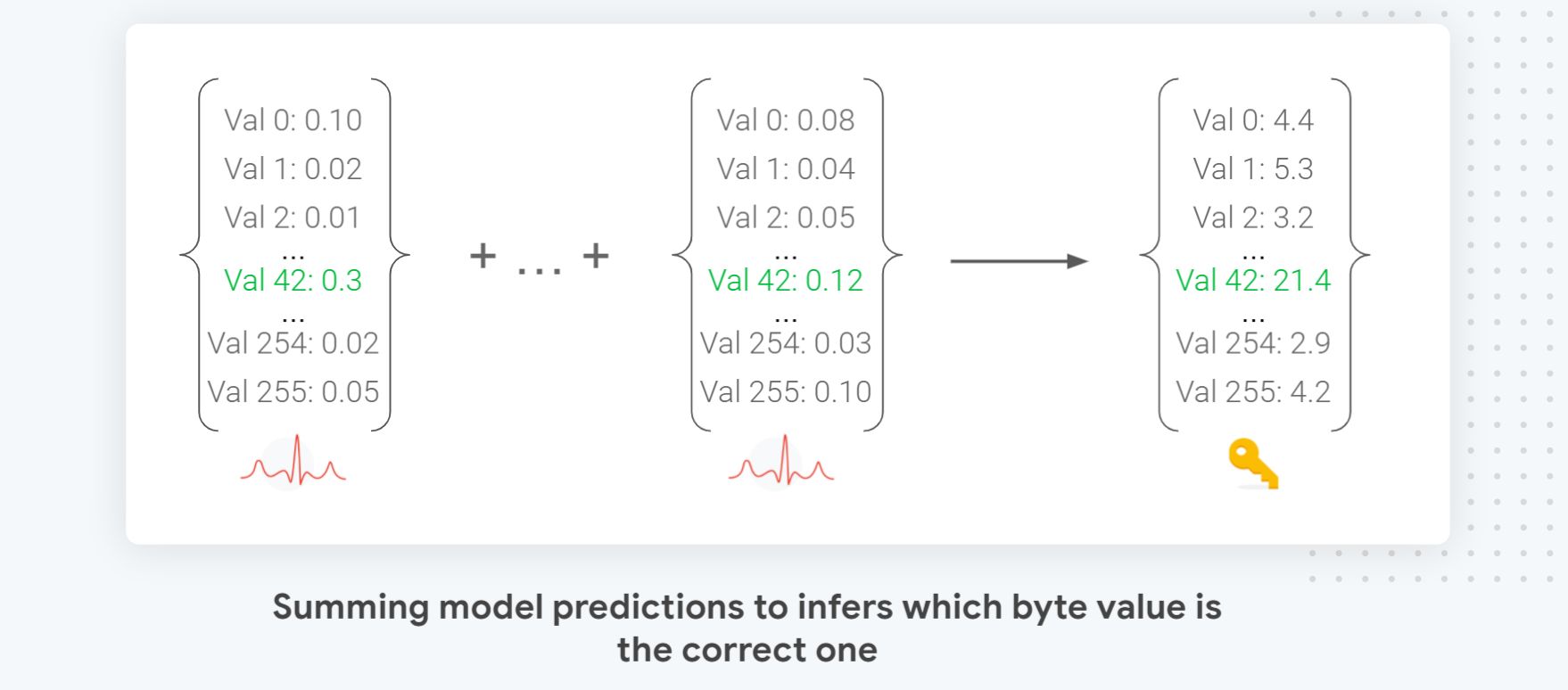 Val 0: 0.10
Val 1: 0.02
Val 2: 0.01
...
Val 42: 0.3
...
Val 254: 0.02
Val 255: 0.05

+ ... +

Val 0: 0.08
Val 1: 0.04
Val 2: 0.05
...
Val 42: 0.12
...
Val 254: 0.03
Val 255: 0.10

Val 0: 4.4
Val 1: 5.3
Val 2: 3.2
...
Val 42: 21.4
...
Val 254: 2.9
Val 255: 4.2

Summing model predictions to infers which byte value is the correct one